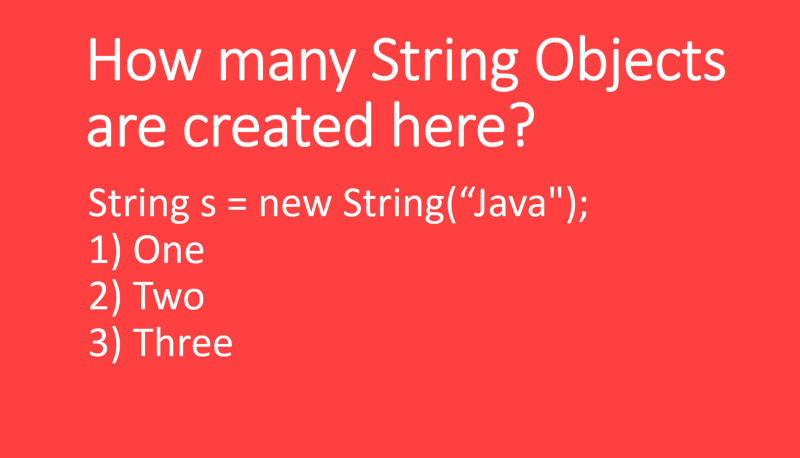 How many String Objects are created here?

String s = new String(“Java");
1) One
2) Two
3) Three